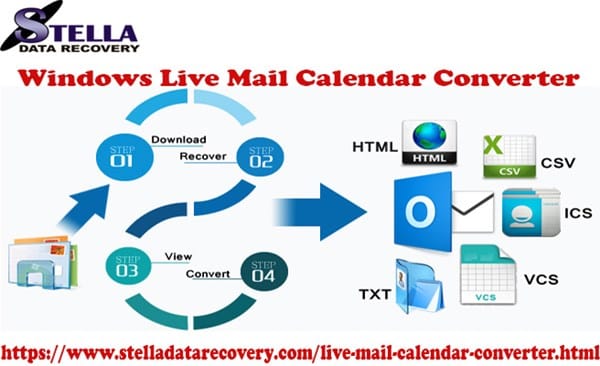 STELLA
DATA RECOVERY

Windows Live Mail Calendar Converter

STEP 01
Download
Recover
STEP 02
STEP 03
View
Convert
STEP 04

HTML
HTML
CSV
CSV
O
ICS
TXT
VCS
VCS

https://www.stelladatarecovery.com/live-mail-calendar-converter.html